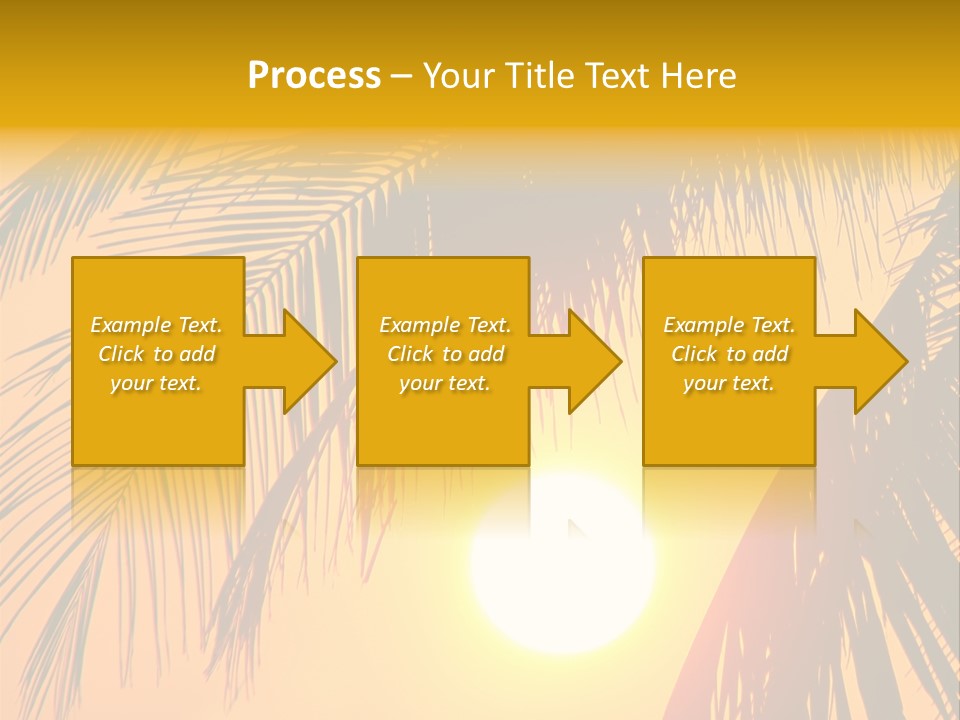 Process – Your Title Text Here

Example Text. Click to add your text.

Example Text. Click to add your text.

Example Text. Click to add your text.